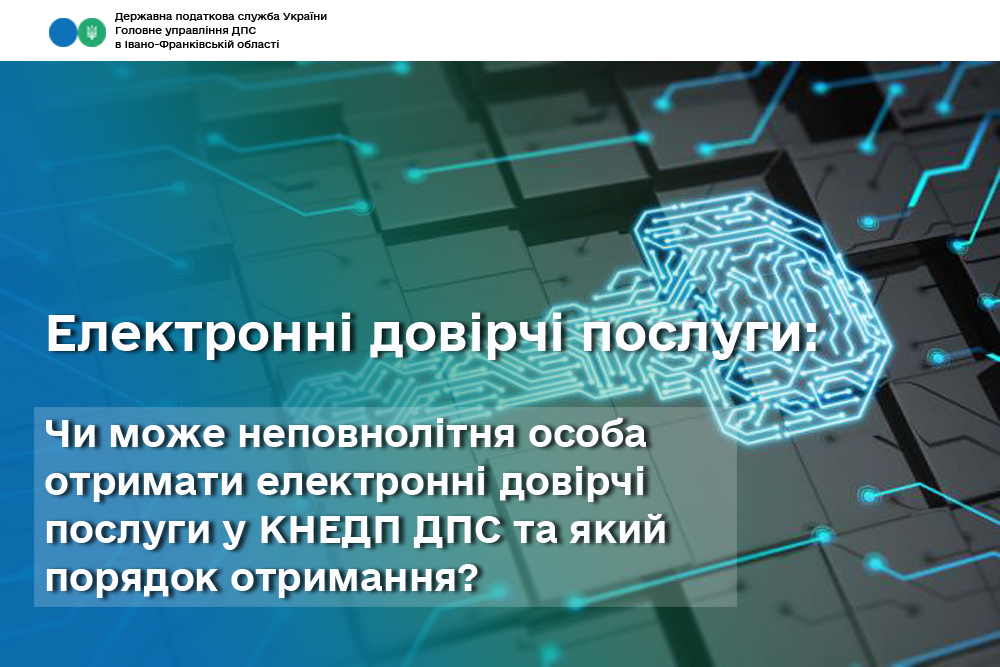 Державна податкова служба України
Головне управління ДПС
в Івано-Франківській області

Електронні довірчі послуги:

Чи може неповнолітня особа отримати електронні довірчі послуги у КНЕДП ДПС та який порядок отримання?